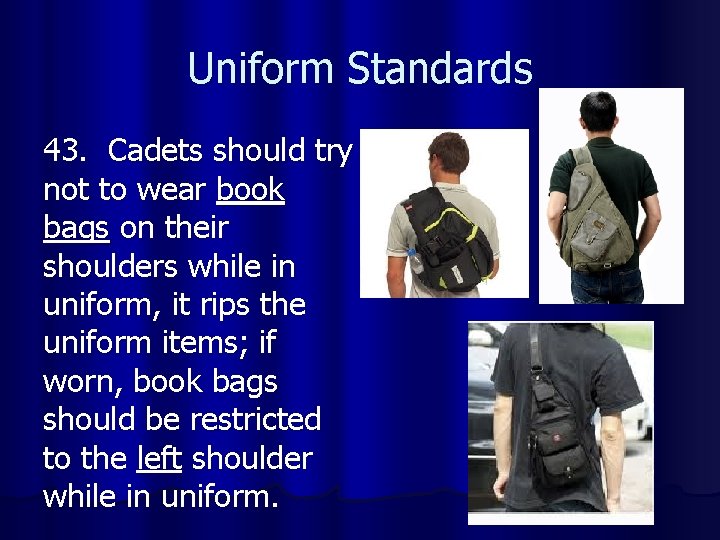 Uniform Standards

43. Cadets should try not to wear book bags on their shoulders while in uniform, it rips the uniform items; if worn, book bags should be restricted to the left shoulder while in uniform.